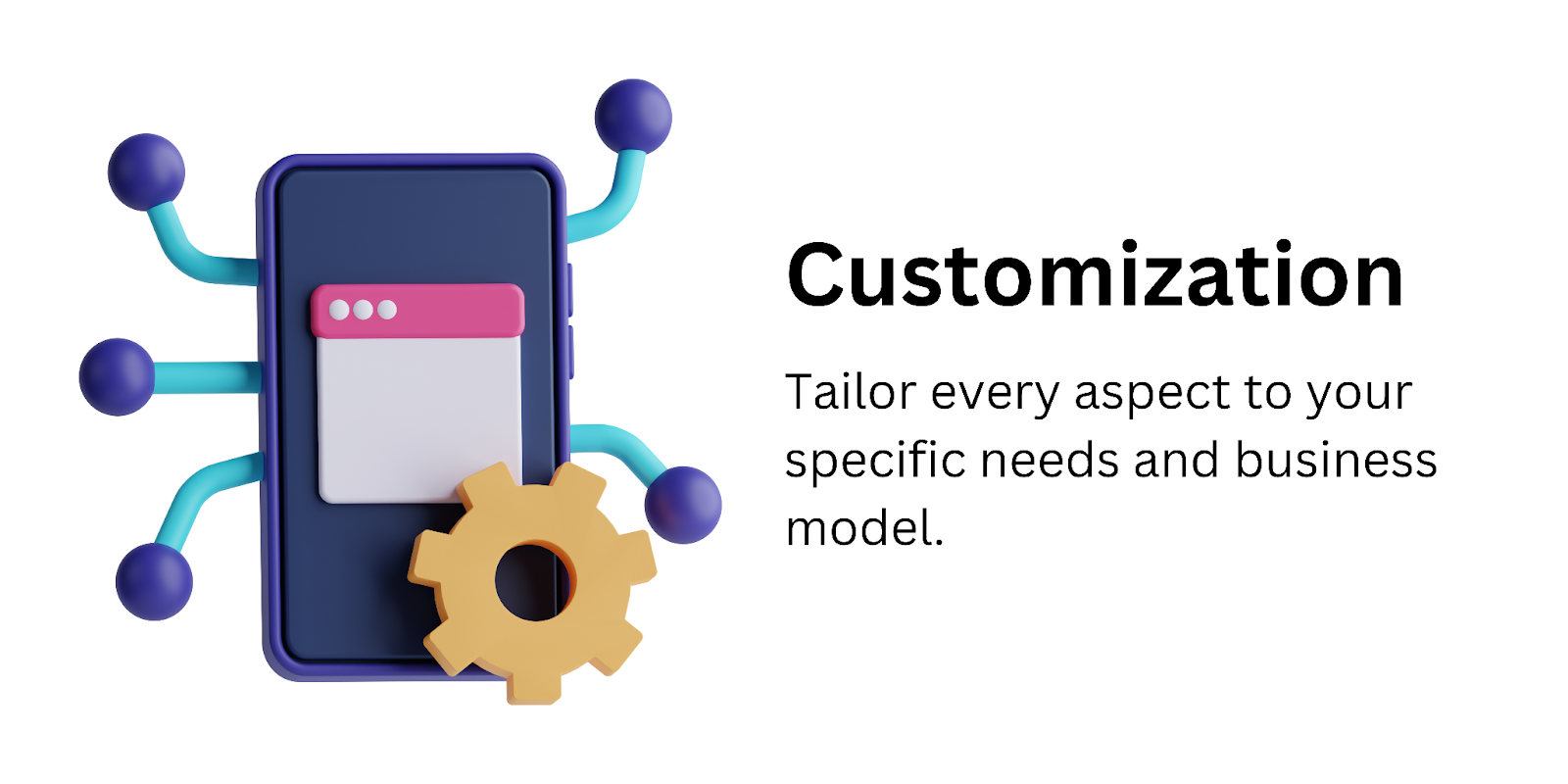 Customization

Tailor every aspect to your specific needs and business model.